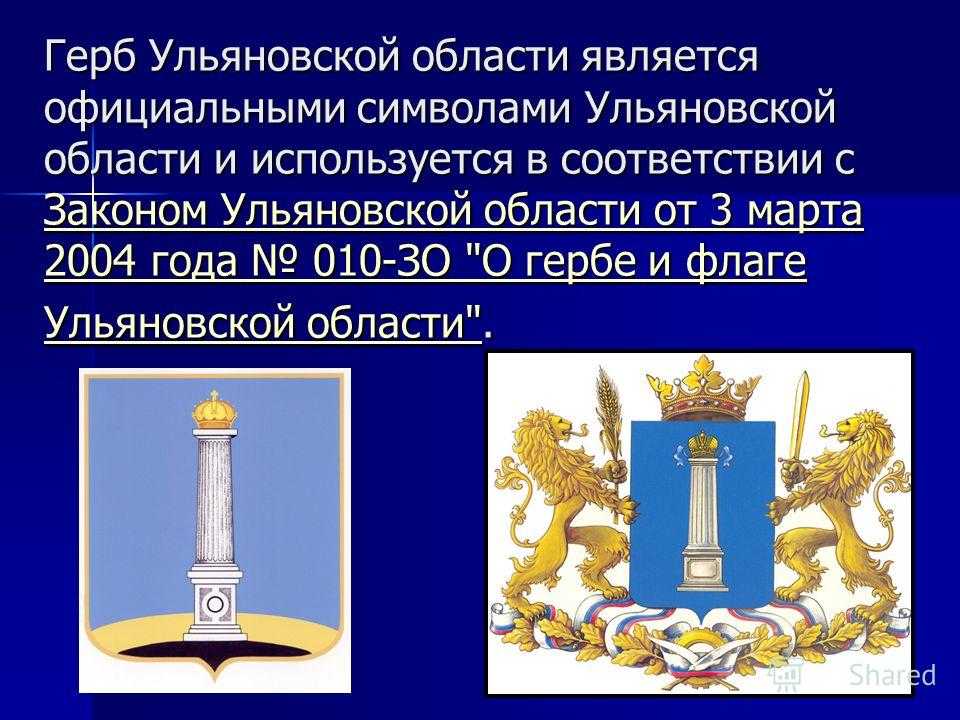 Герб Ульяновской области является официальными символами Ульяновской области и используется в соответствии с Законом Ульяновской области от 3 марта 2004 года № 010-ЗО "О гербе и флаге Ульяновской области".

Shared